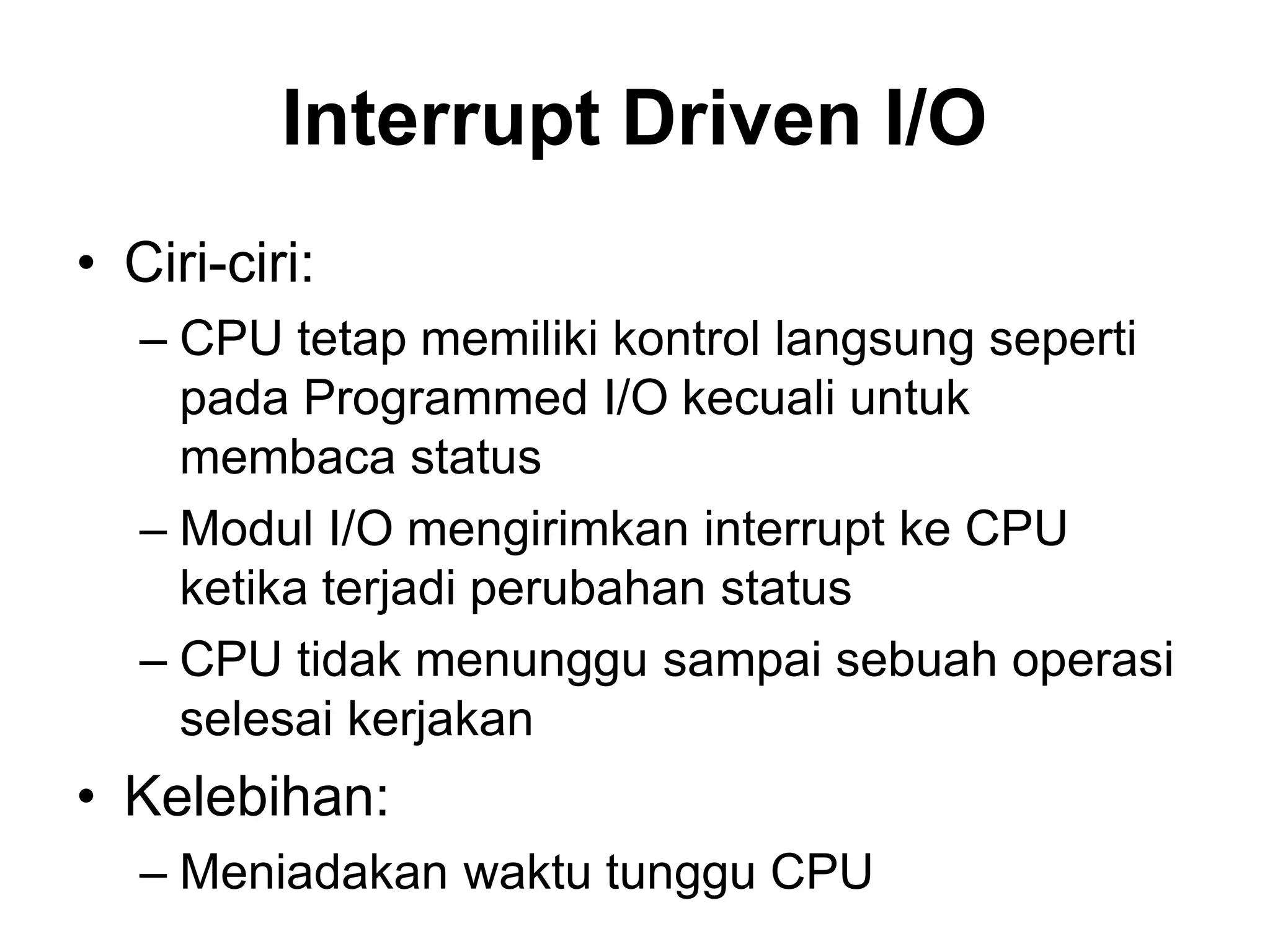 Interrupt Driven I/O

• Ciri-ciri:
– CPU tetap memiliki kontrol langsung seperti pada Programmed I/O kecuali untuk membaca status
– Modul I/O mengirimkan interrupt ke CPU ketika terjadi perubahan status
– CPU tidak menunggu sampai sebuah operasi selesai kerjakan
• Kelebihan:
– Meniadakan waktu tunggu CPU